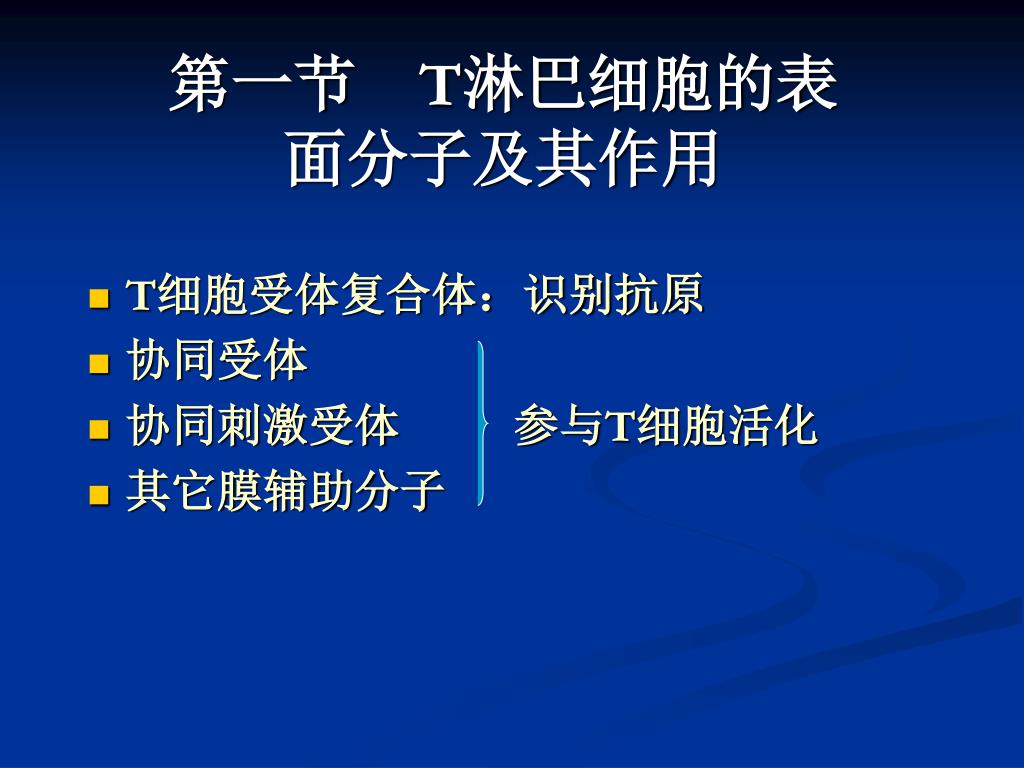 第一节　T淋巴细胞的表面分子及其作用

- T细胞受体复合体：识别抗原
- 协同受体
- 协同刺激受体
- 其它膜辅助分子

参与T细胞活化